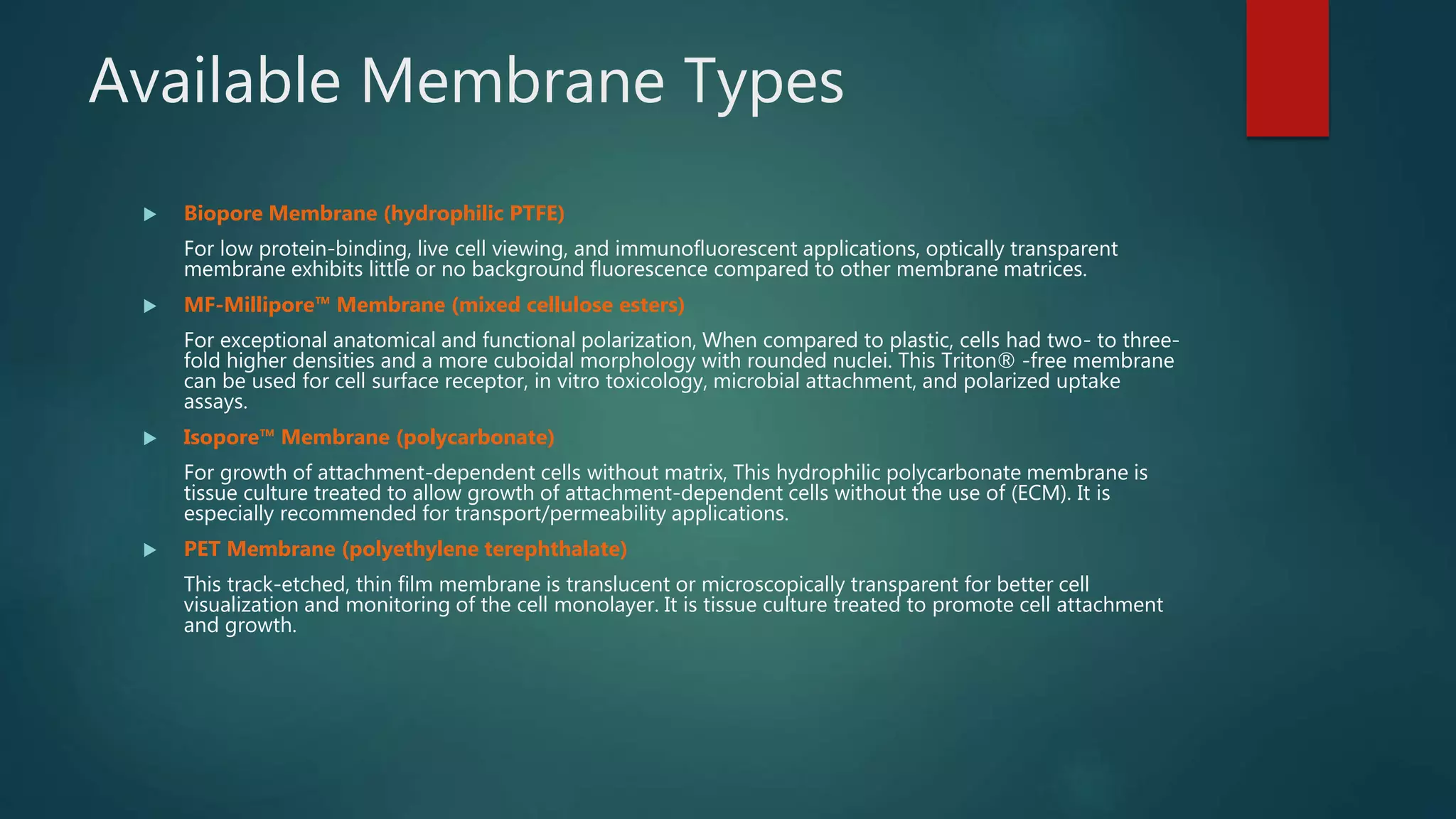 Available Membrane Types

Biopore Membrane (hydrophilic PTFE)

For low protein-binding, live cell viewing, and immunofluorescent applications, optically transparent membrane exhibits little or no background fluorescence compared to other membrane matrices.

MF-Millipore™ Membrane (mixed cellulose esters)

For exceptional anatomical and functional polarization, When compared to plastic, cells had two- to three-fold higher densities and a more cuboidal morphology with rounded nuclei. This Triton® -free membrane can be used for cell surface receptor, in vitro toxicology, microbial attachment, and polarized uptake assays.

Isopore™ Membrane (polycarbonate)

For growth of attachment-dependent cells without matrix, This hydrophilic polycarbonate membrane is tissue culture treated to allow growth of attachment-dependent cells without the use of (ECM). It is especially recommended for transport/permeability applications.

PET Membrane (polyethylene terephthalate)

This track-etched, thin film membrane is translucent or microscopically transparent for better cell visualization and monitoring of the cell monolayer. It is tissue culture treated to promote cell attachment and growth.